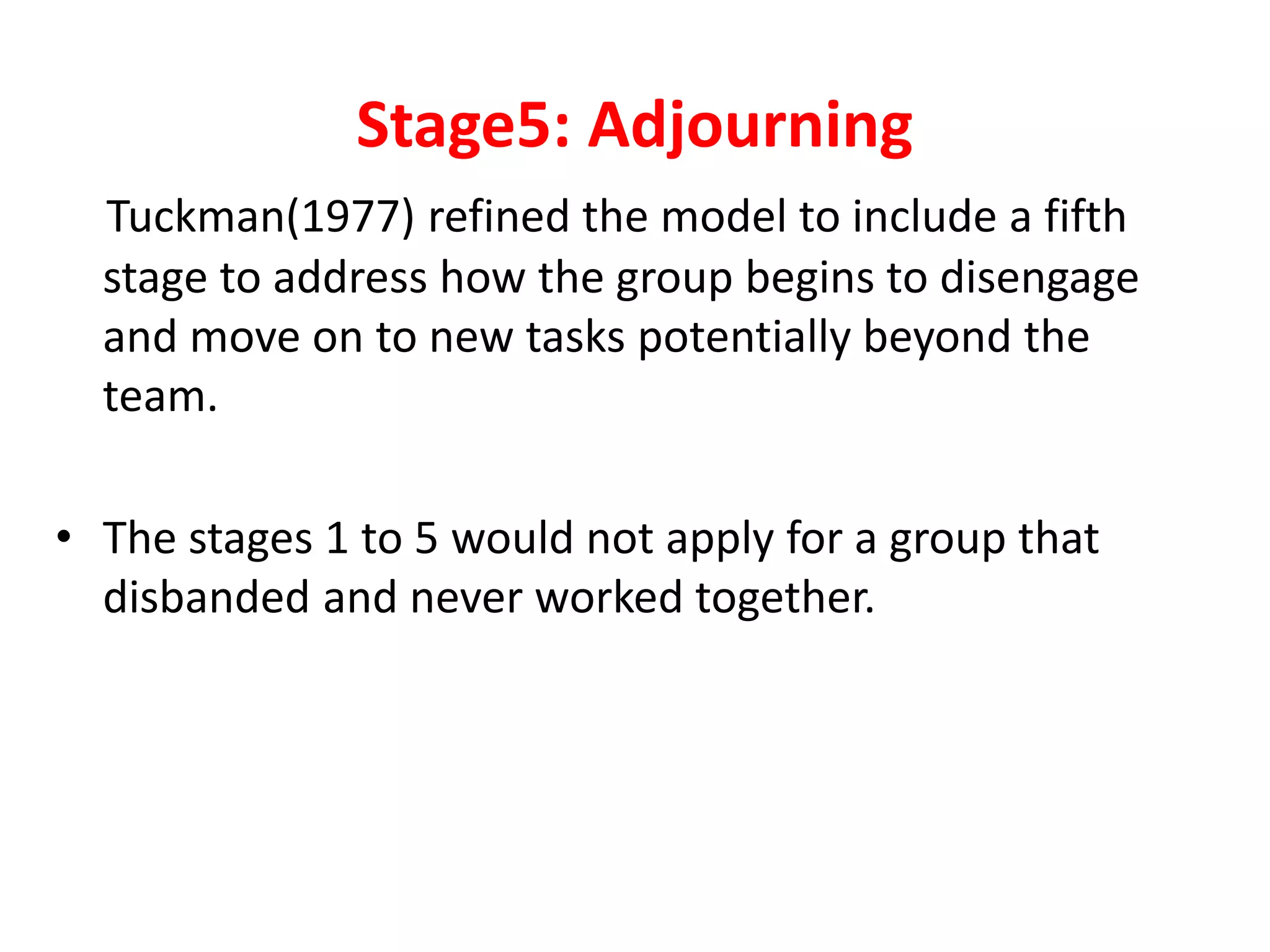 Stage5: Adjourning

Tuckman(1977) refined the model to include a fifth stage to address how the group begins to disengage and move on to new tasks potentially beyond the team.

• The stages 1 to 5 would not apply for a group that disbanded and never worked together.